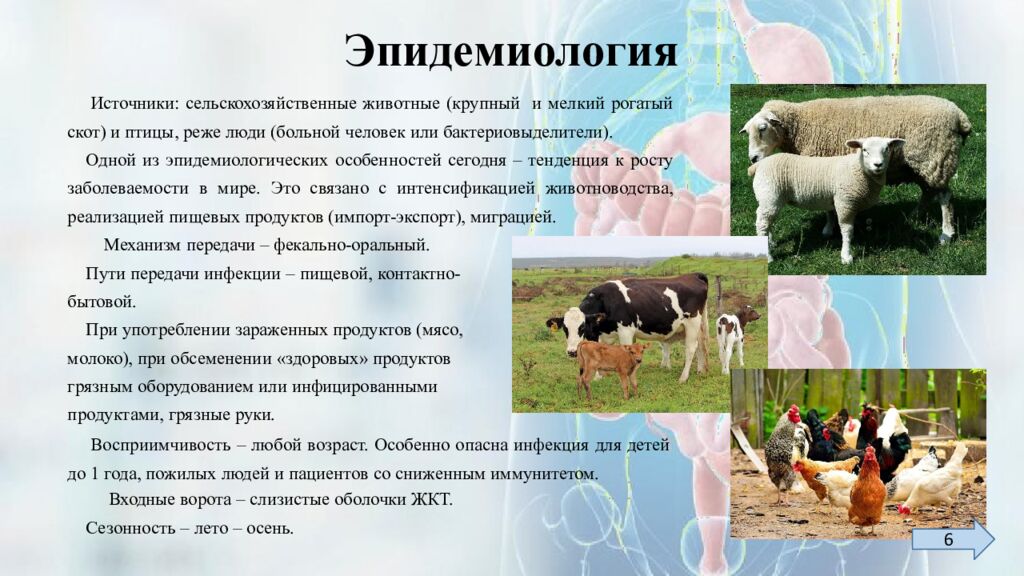 Эпидемиология

Источники: сельскохозяйственные животные (крупный и мелкий рогатый скот) и птицы, реже люди (больной человек или бактериовыделители).

Одной из эпидемиологических особенностей сегодня – тенденция к росту заболеваемости в мире. Это связано с интенсификацией животноводства, реализацией пищевых продуктов (импорт-экспорт), миграцией.

Механизм передачи – фекально-оральный.

Пути передачи инфекции – пищевой, контактно-бытовой.

При употреблении зараженных продуктов (мясо, молоко), при обсеменении «здоровых» продуктов грязным оборудованием или инфицированными продуктами, грязные руки.

Восприимчивость – любой возраст. Особенно опасна инфекция для детей до 1 года, пожилых людей и пациентов со сниженным иммунитетом.

Входные ворота – слизистые оболочки ЖКТ.

Сезонность – лето – осень.

6